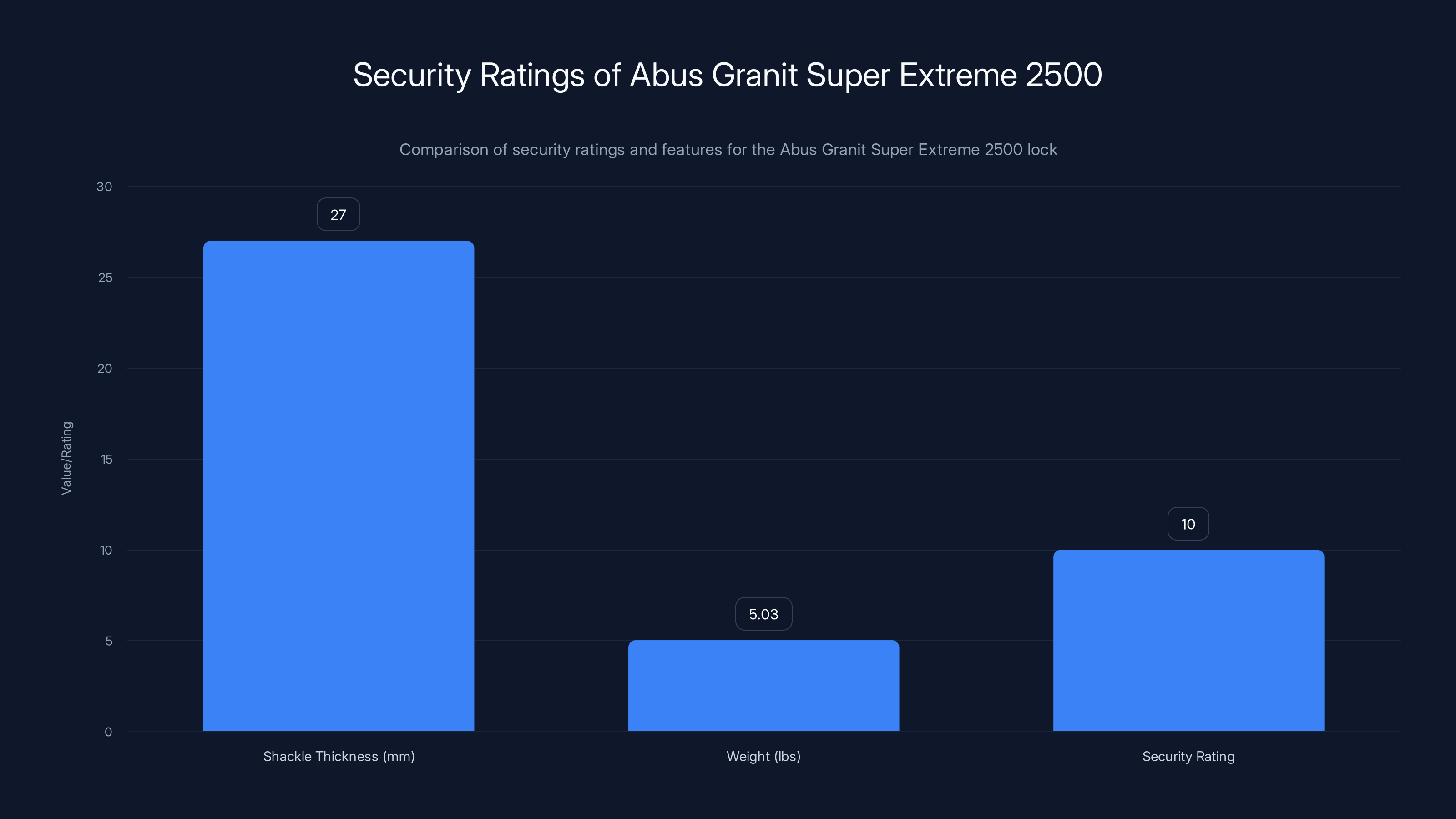 Security Ratings of Abus Granit Super Extreme 2500

Comparison of security ratings and features for the Abus Granit Super Extreme 2500 lock

Value/Rating

30
25
20
15
10
5
0

27
5.03
10

Shackle Thickness (mm)
Weight (lbs)
Security Rating